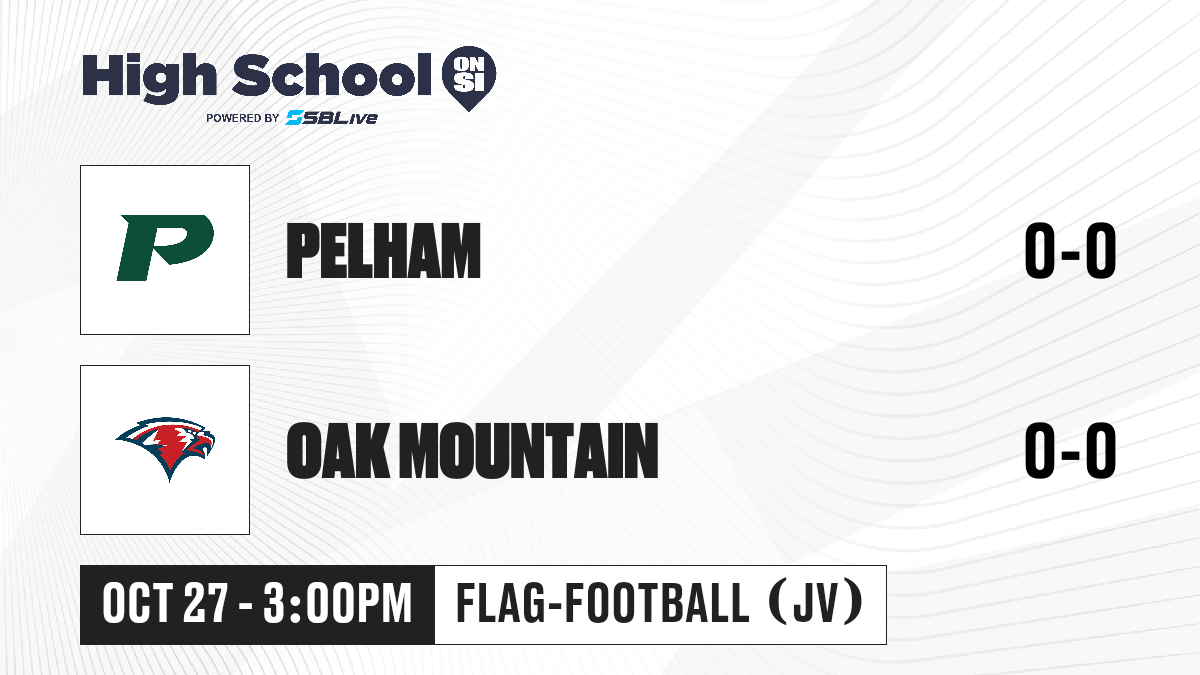 High School ON SI
POWERED BY SBLive

P

PELHAM

0-0

OAK MOUNTAIN

0-0

OCT 27 - 3:00PM

FLAG-FOOTBALL (JV)